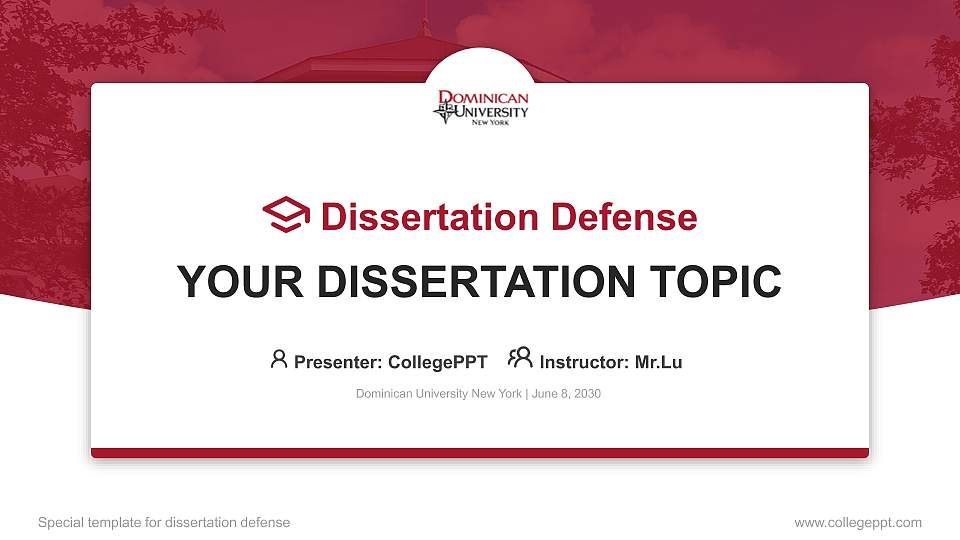 DOMINICAN UNIVERSITY NEW YORK

Dissertation Defense

YOUR DISSERTATION TOPIC

Presenter: CollegePPT Instructor: Mr.Lu

Dominican University New York | June 8, 2030

Special template for dissertation defense

www.collegeppt.com